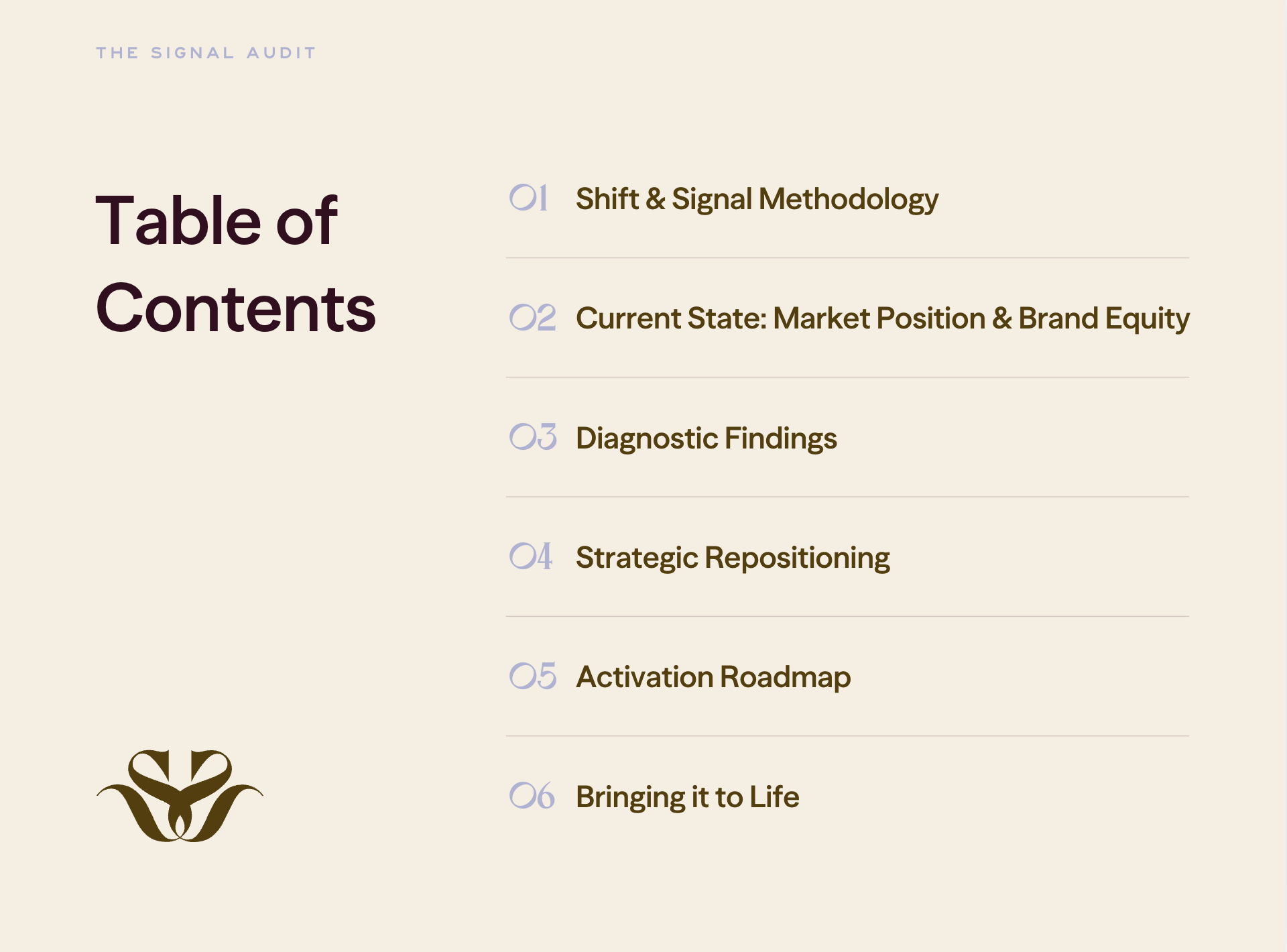 THE SIGNAL AUDIT

Table of Contents

01 Shift & Signal Methodology

02 Current State: Market Position & Brand Equity

03 Diagnostic Findings

04 Strategic Repositioning

05 Activation Roadmap

06 Bringing it to Life